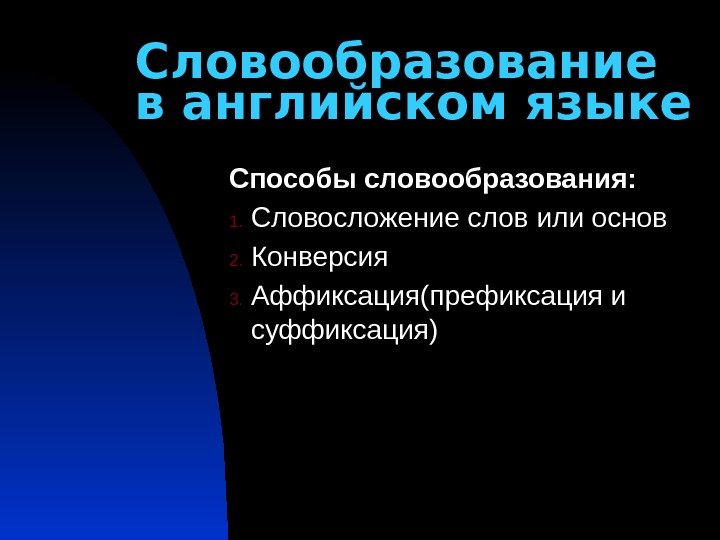 Словообразование в английском языке

Способы словообразования:

1. Словосложение слов или основ
2. Конверсия
3. Аффиксация(префиксация и суффиксация)